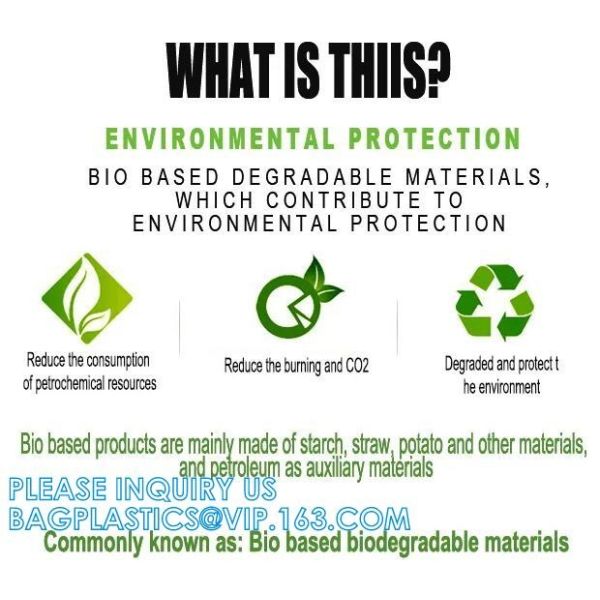 WHAT IS THIIS?

ENVIRONMENTAL PROTECTION

BIO BASED DEGRADABLE MATERIALS, WHICH CONTRIBUTE TO ENVIRONMENTAL PROTECTION

Reduce the consumption of petrochemical resources

Reduce the burning and CO2

Degraded and protect t he environment

Bio based products are mainly made of starch, straw, potato and other materials, and petroleum as auxiliary materials

PLEASE INQUIRY US
BAGPLASTICS@VIP.163.COM

Commonly known as: Bio based biodegradable materials